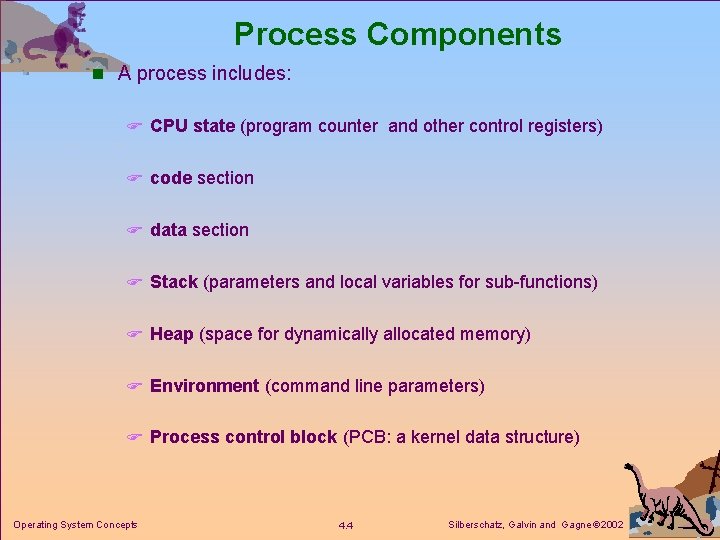 Process Components

A process includes:

CPU state (program counter and other control registers)

code section

data section

Stack (parameters and local variables for sub-functions)

Heap (space for dynamically allocated memory)

Environment (command line parameters)

Process control block (PCB: a kernel data structure)

Operating System Concepts

4.4

Silberschatz, Galvin and Gagne ©2002